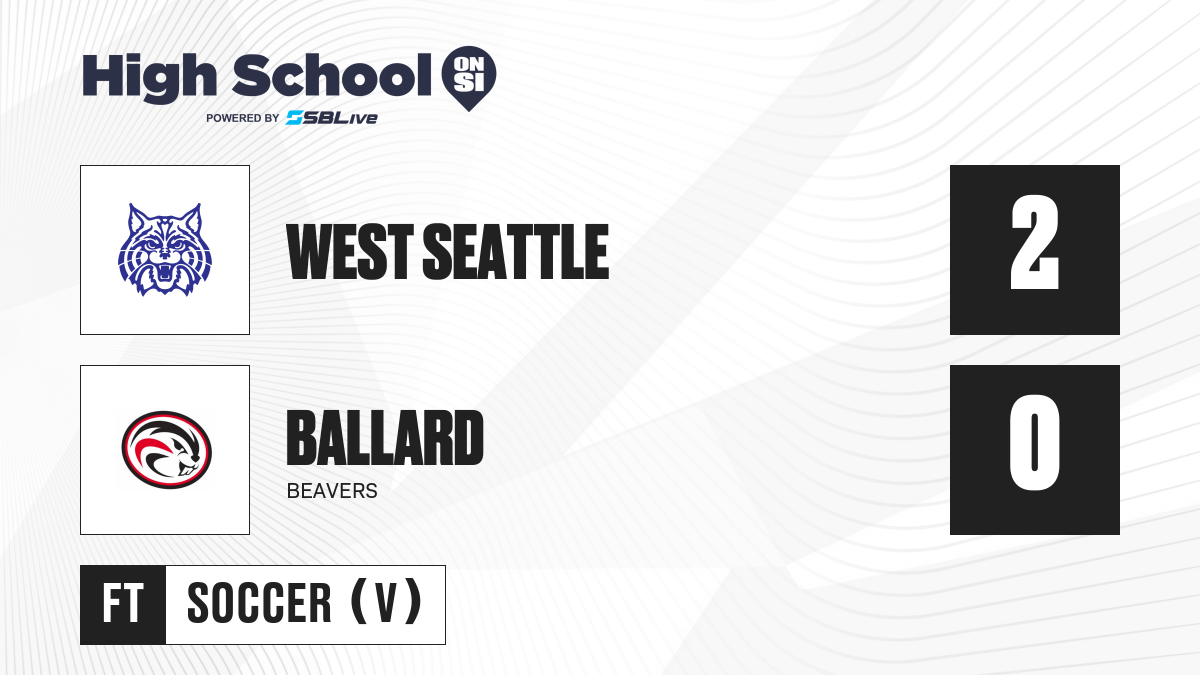 High School ON SI
POWERED BY SBLive

WEST SEATTLE

2

BALLARD
BEAVERS

0

FT SOCCER (V)